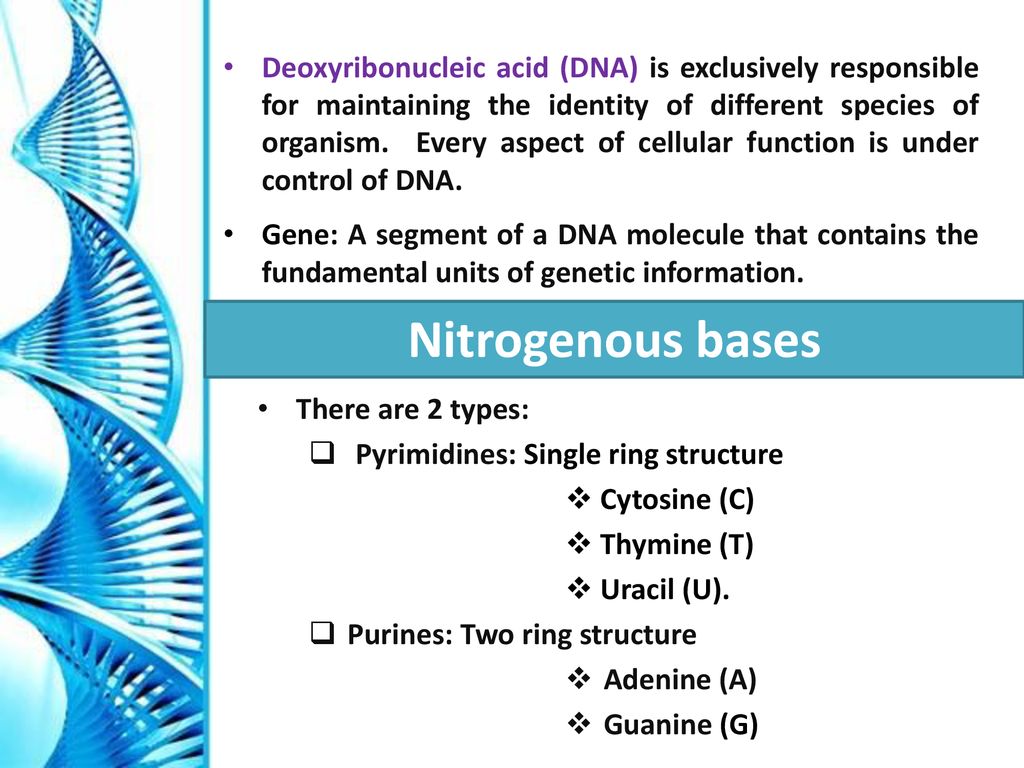 • Deoxyribonucleic acid (DNA) is exclusively responsible for maintaining the identity of different species of organism. Every aspect of cellular function is under control of DNA.

• Gene: A segment of a DNA molecule that contains the fundamental units of genetic information.

Nitrogenous bases

• There are 2 types:
❑ Pyrimidines: Single ring structure
❖ Cytosine (C)
❖ Thymine (T)
❖ Uracil (U).
❑ Purines: Two ring structure
❖ Adenine (A)
❖ Guanine (G)